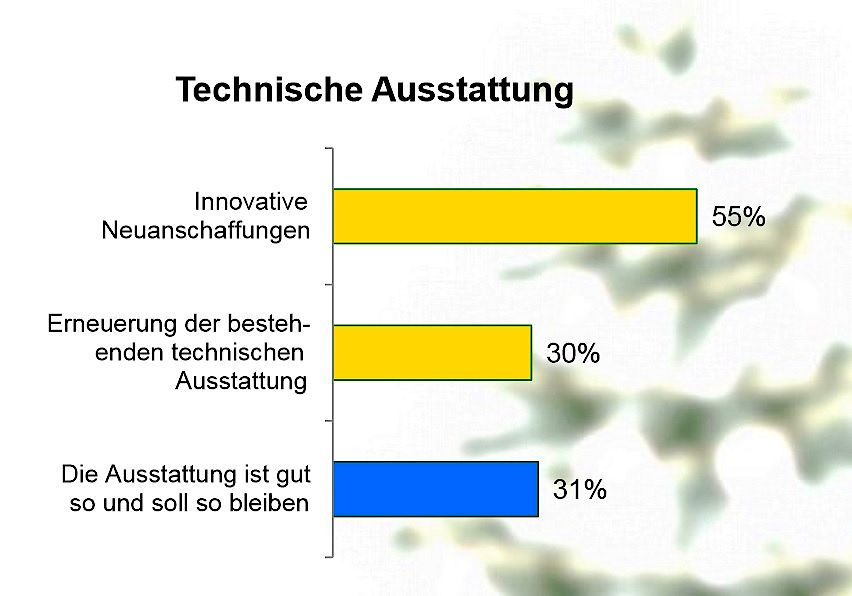 Technische Ausstattung

Innovative Neuanschaffungen

55%

Erneuerung der bestehenden technischen Ausstattung

30%

Die Ausstattung ist gut so und soll so bleiben

31%